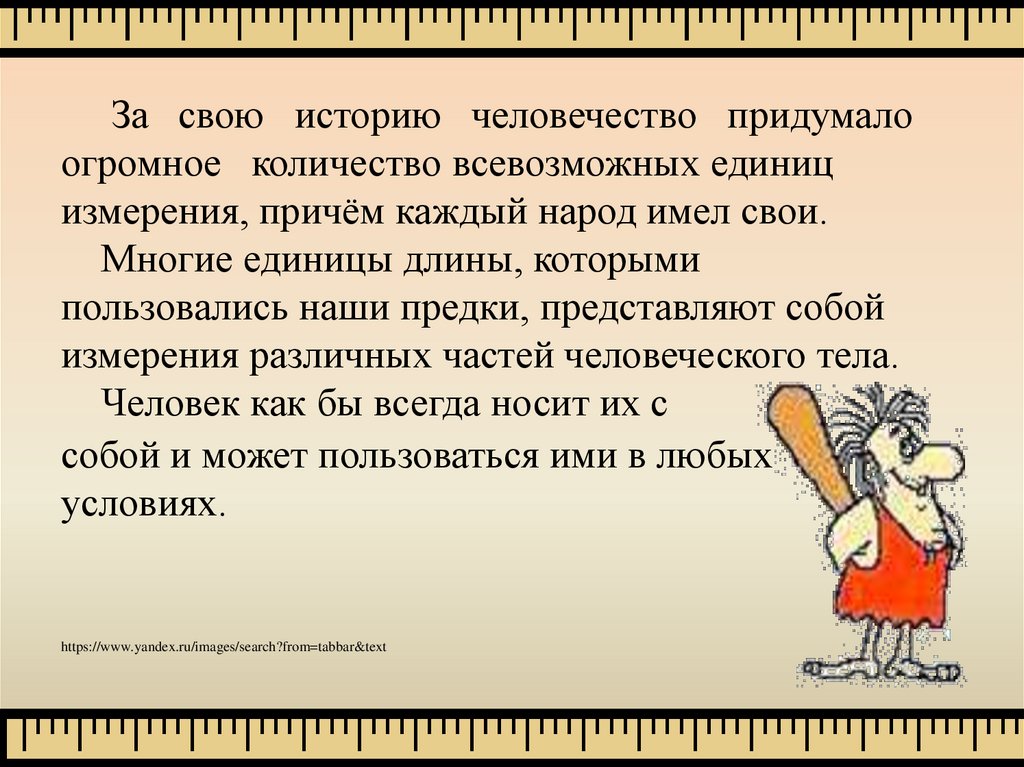 За свою историю человечество придумало огромное количество всевозможных единиц измерения, причём каждый народ имел свои.

Многие единицы длины, которыми пользовались наши предки, представляют собой измерения различных частей человеческого тела.

Человек как бы всегда носит их с собой и может пользоваться ими в любых условиях.

https://www.yandex.ru/images/search?from=tabbar&text